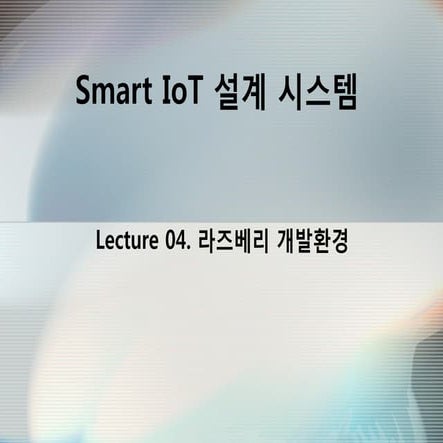 Smart IoT 설계 시스템

Lecture 04. 라즈베리 개발환경